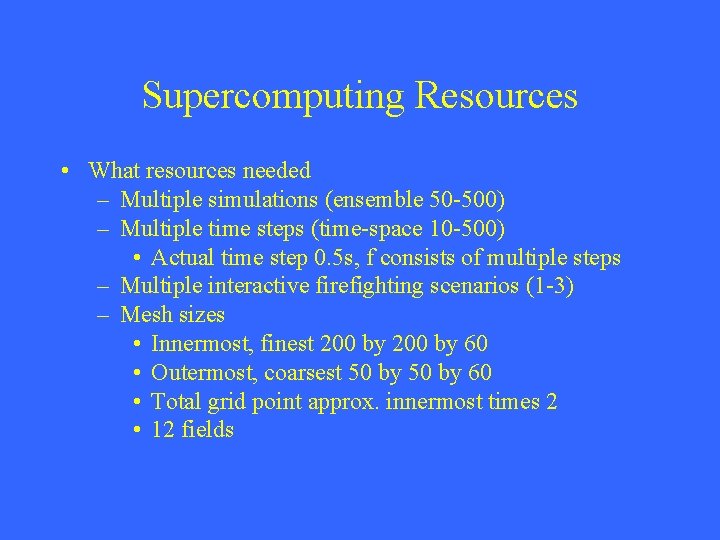 Supercomputing Resources

• What resources needed
  – Multiple simulations (ensemble 50-500)
  – Multiple time steps (time-space 10-500)
    • Actual time step 0.5s, f consists of multiple steps
  – Multiple interactive firefighting scenarios (1-3)
  – Mesh sizes
    • Innermost, finest 200 by 200 by 60
    • Outermost, coarsest 50 by 50 by 60
    • Total grid point approx. innermost times 2
    • 12 fields